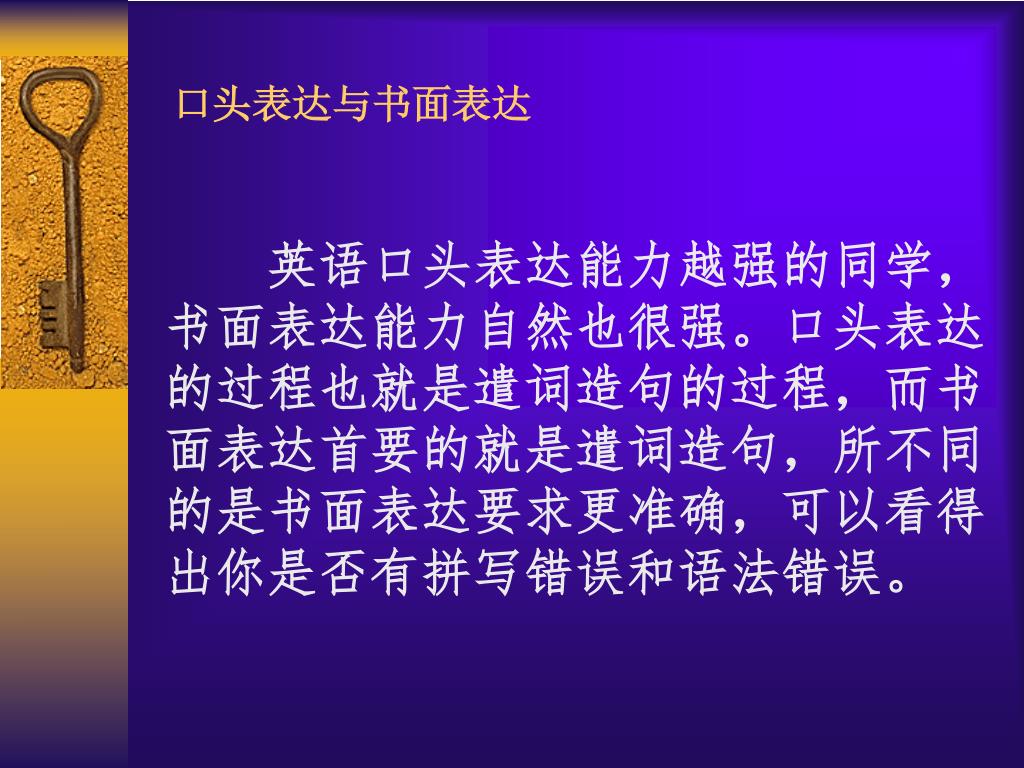 口头表达与书面表达

英语口头表达能力越强的同学，书面表达能力自然也很强。口头表达的过程也就是遣词造句的过程，而书面表达首要的就是遣词造句，所不同的是书面表达要求更准确，可以看得出你是否有拼写错误和语法错误。